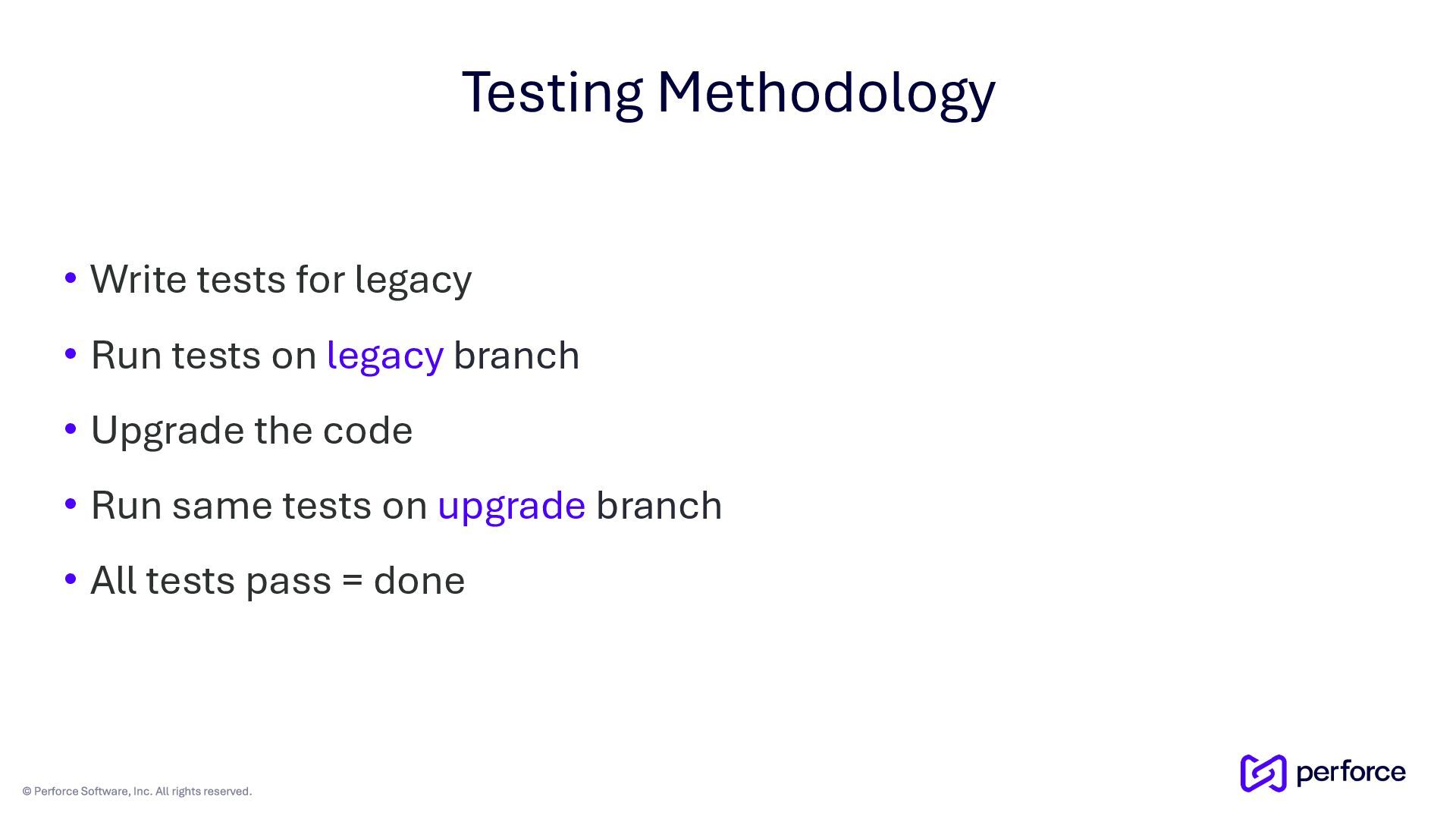 Testing Methodology

• Write tests for legacy
• Run tests on legacy branch
• Upgrade the code
• Run same tests on upgrade branch
• All tests pass = done

© Perforce Software, Inc. All rights reserved.

perforce